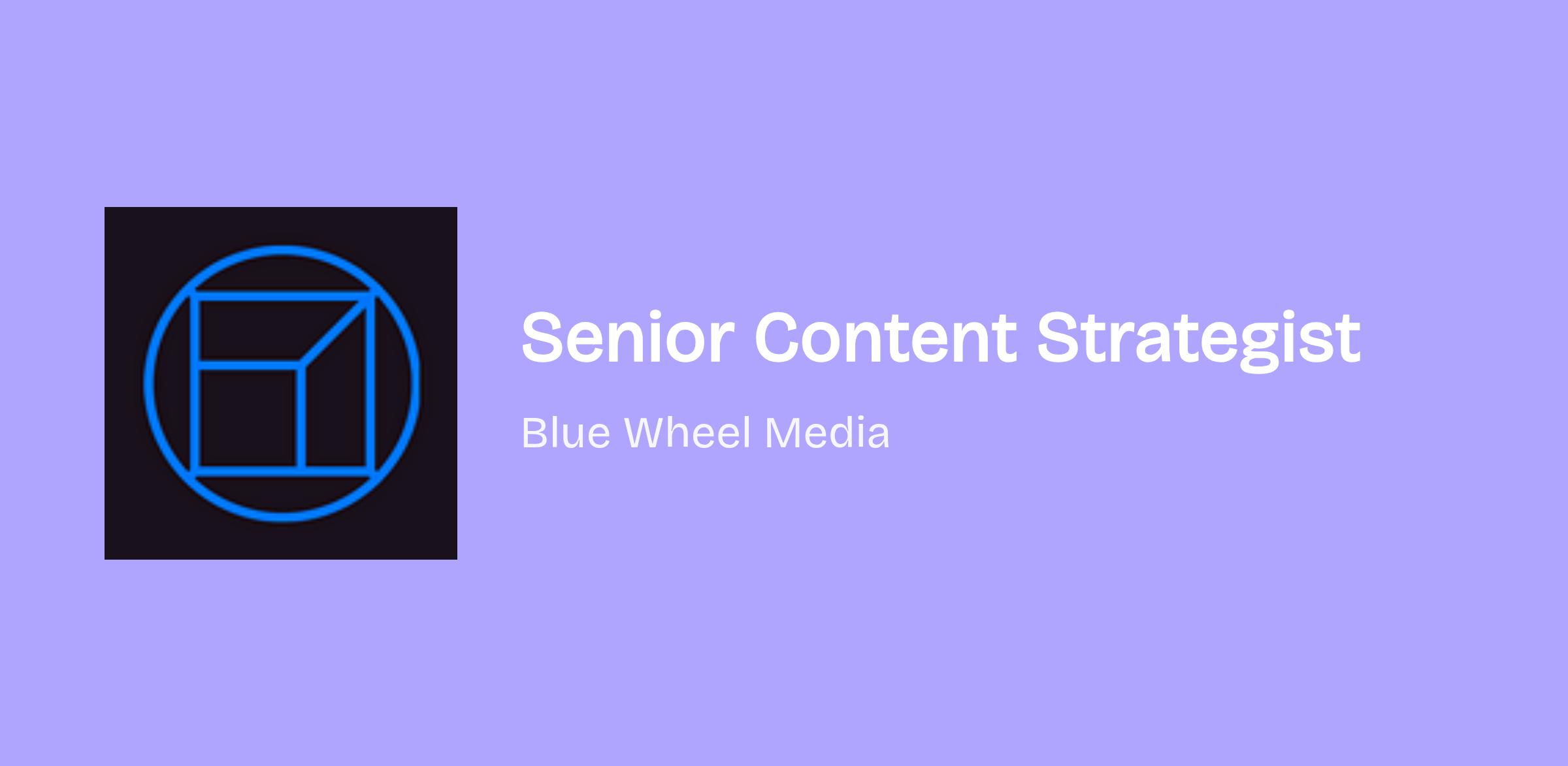 Senior Content Strategist

Blue Wheel Media